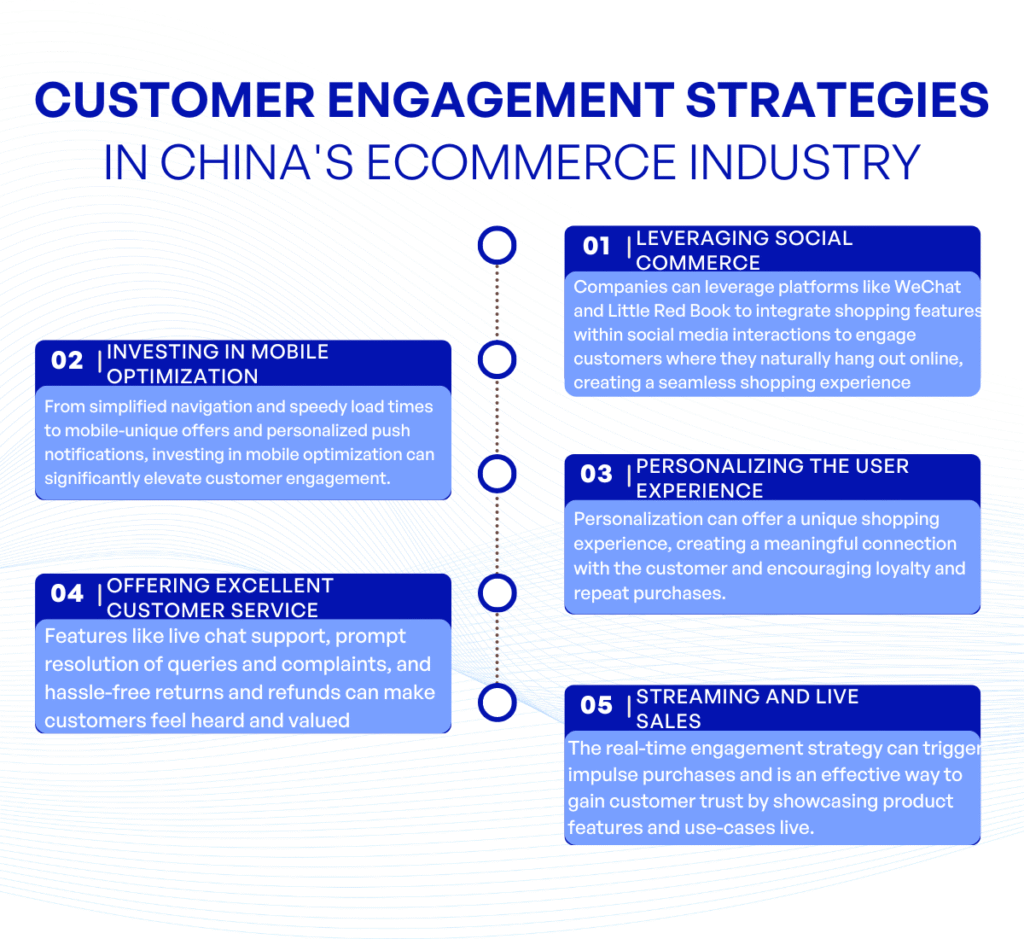 CUSTOMER ENGAGEMENT STRATEGIES
IN CHINA'S ECOMMERCE INDUSTRY

01 | LEVERAGING SOCIAL COMMERCE
Companies can leverage platforms like WeChat and Little Red Book to integrate shopping features within social media interactions to engage customers where they naturally hang out online, creating a seamless shopping experience

02 | INVESTING IN MOBILE OPTIMIZATION
From simplified navigation and speedy load times to mobile-unique offers and personalized push notifications, investing in mobile optimization can significantly elevate customer engagement.

03 | PERSONALIZING THE USER EXPERIENCE
Personalization can offer a unique shopping experience, creating a meaningful connection with the customer and encouraging loyalty and repeat purchases.

04 | OFFERING EXCELLENT CUSTOMER SERVICE
Features like live chat support, prompt resolution of queries and complaints, and hassle-free returns and refunds can make customers feel heard and valued

05 | STREAMING AND LIVE SALES
The real-time engagement strategy can trigger impulse purchases and is an effective way to gain customer trust by showcasing product features and use-cases live.